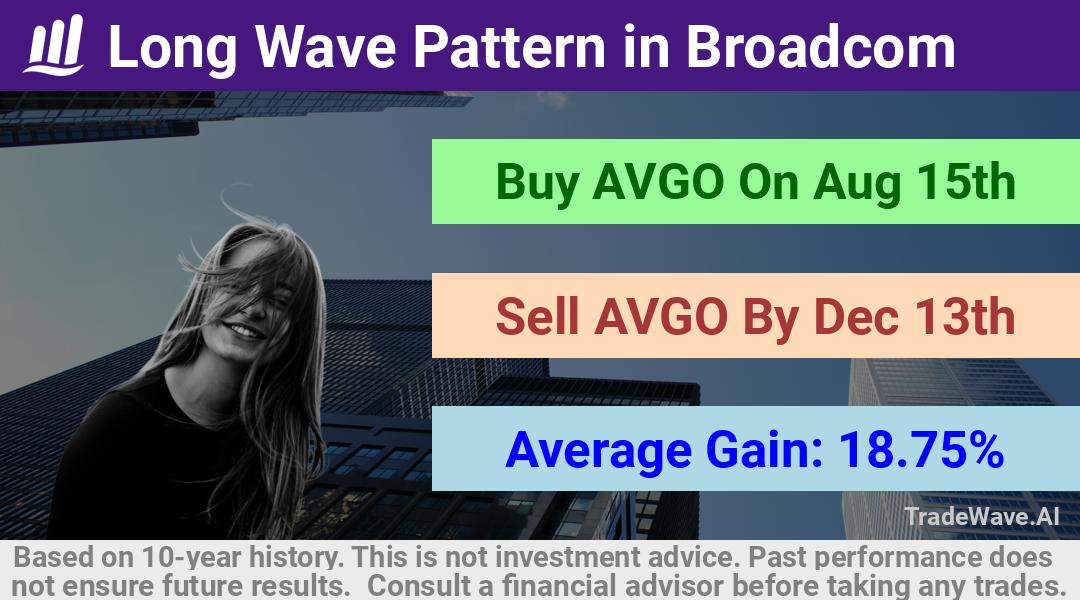 Long Wave Pattern in Broadcom

Buy AVGO On Aug 15th

Sell AVGO By Dec 13th

Average Gain: 18.75%

TradeWave.AI

Based on 10-year history. This is not investment advice. Past performance does not ensure future results. Consult a financial advisor before taking any trades.